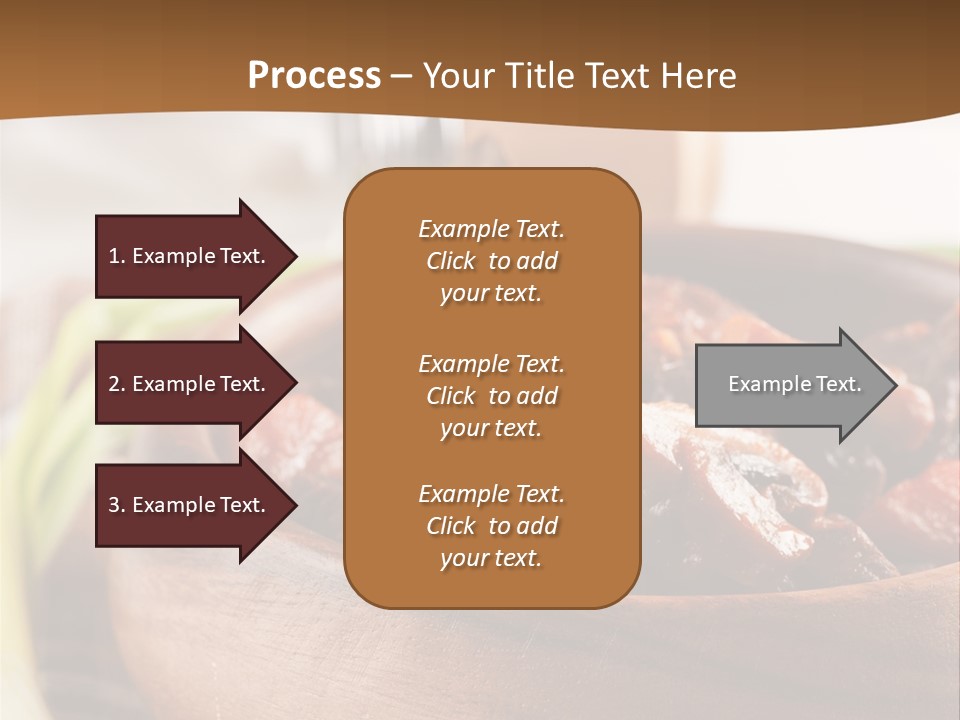 Process – Your Title Text Here

1. Example Text.

2. Example Text.

3. Example Text.

Example Text. Click to add your text.

Example Text. Click to add your text.

Example Text. Click to add your text.

Example Text.